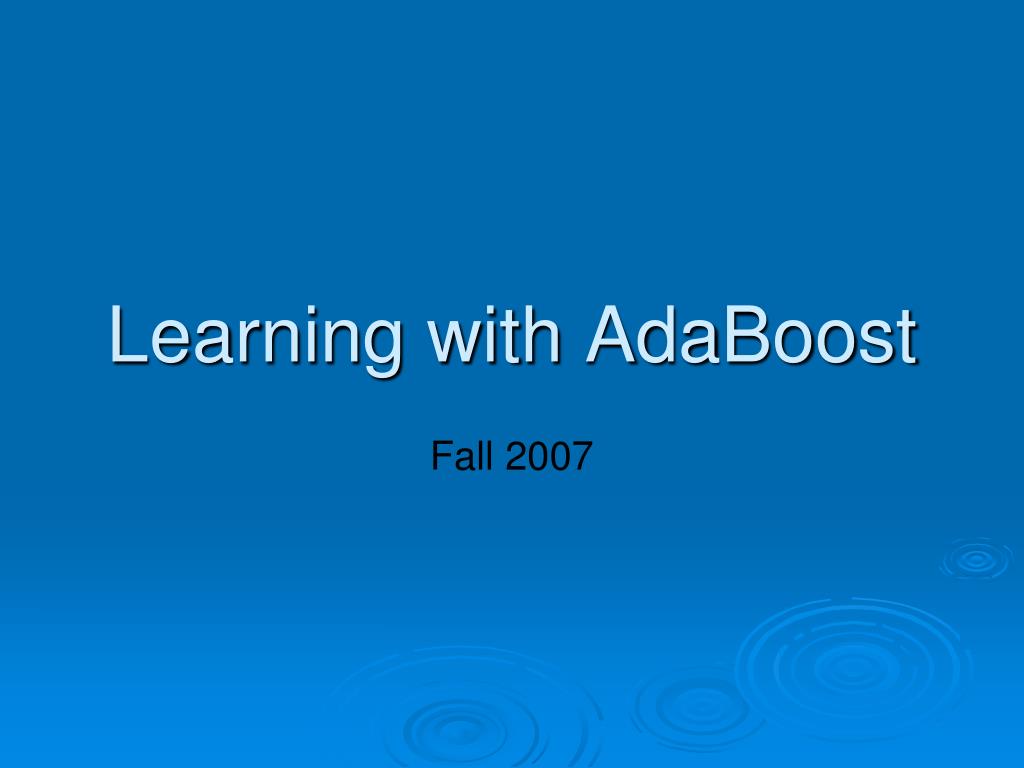 Learning with AdaBoost

Fall 2007